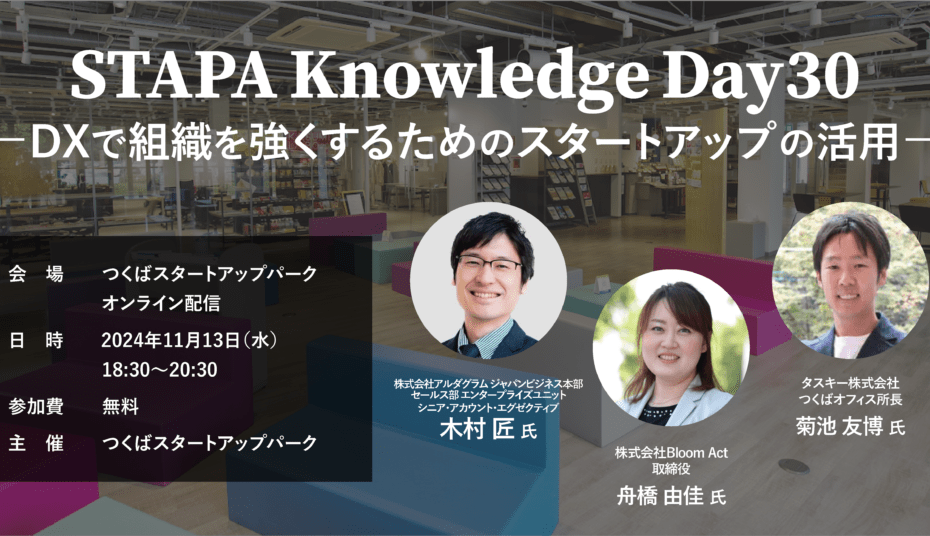 STAPA Knowledge Day30
—DXで組織を強くするためのスタートアップの活用—

会　場　つくばスタートアップパーク
オンライン配信
日　時　2024年11月13日（水）
18:30～20:30
参加費　無料
主　催　つくばスタートアップパーク

株式会社アルダグラム ジャパンビジネス本部
セールス部 エンタープライズユニット
シニア・アカウント・エグゼクティブ
木村 匠 氏

株式会社Bloom Act
取締役
舟橋 由佳 氏

タスキー株式会社
つくばオフィス所長
菊池 友博 氏